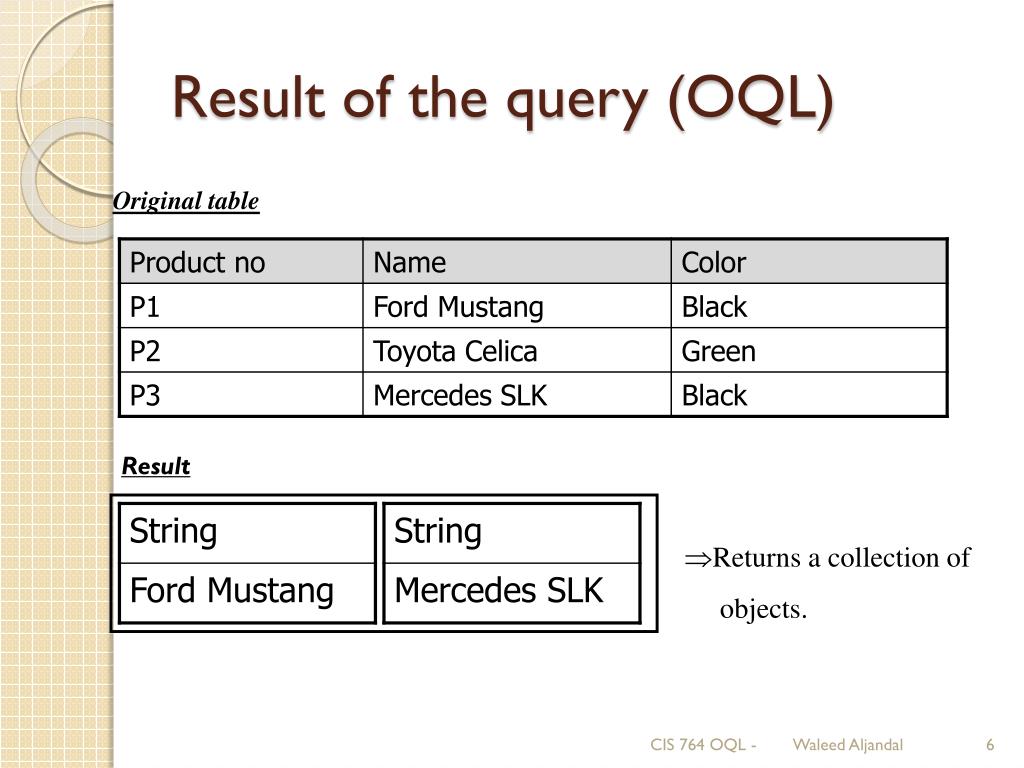 Result of the query (OQL)

Original table

| Product no | Name | Color |
|---|---|---|
| P1 | Ford Mustang | Black |
| P2 | Toyota Celica | Green |
| P3 | Mercedes SLK | Black |

Result

| String |
|---|
| Ford Mustang |

| String |
|---|
| Mercedes SLK |

$\Rightarrow$Returns a collection of objects.

CIS 764 OQL - Waleed Aljandal 6